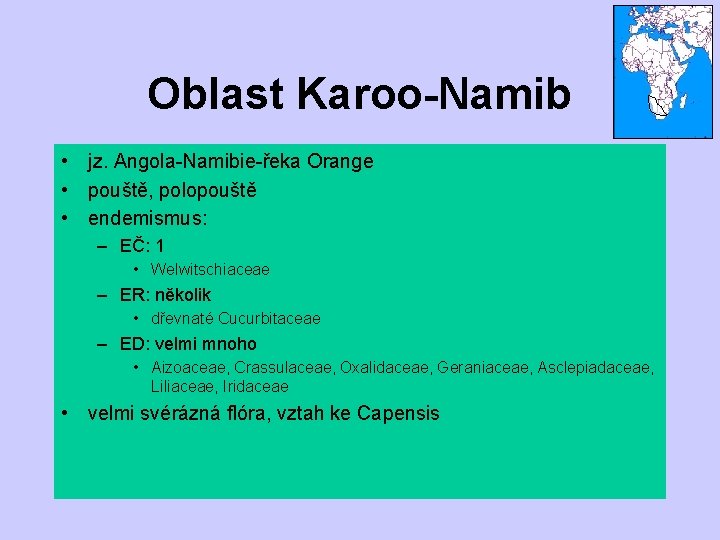 Oblast Karoo-Namib

• jz. Angola-Namibie-řeka Orange
• pouště, polopouště
• endemismus:
– EČ: 1
• Welwitschiaceae
– ER: několik
• dřevnaté Cucurbitaceae
– ED: velmi mnoho
• Aizoaceae, Crassulaceae, Oxalidaceae, Geraniaceae, Asclepiadaceae, Liliaceae, Iridaceae
• velmi svérázná flóra, vztah ke Capensis